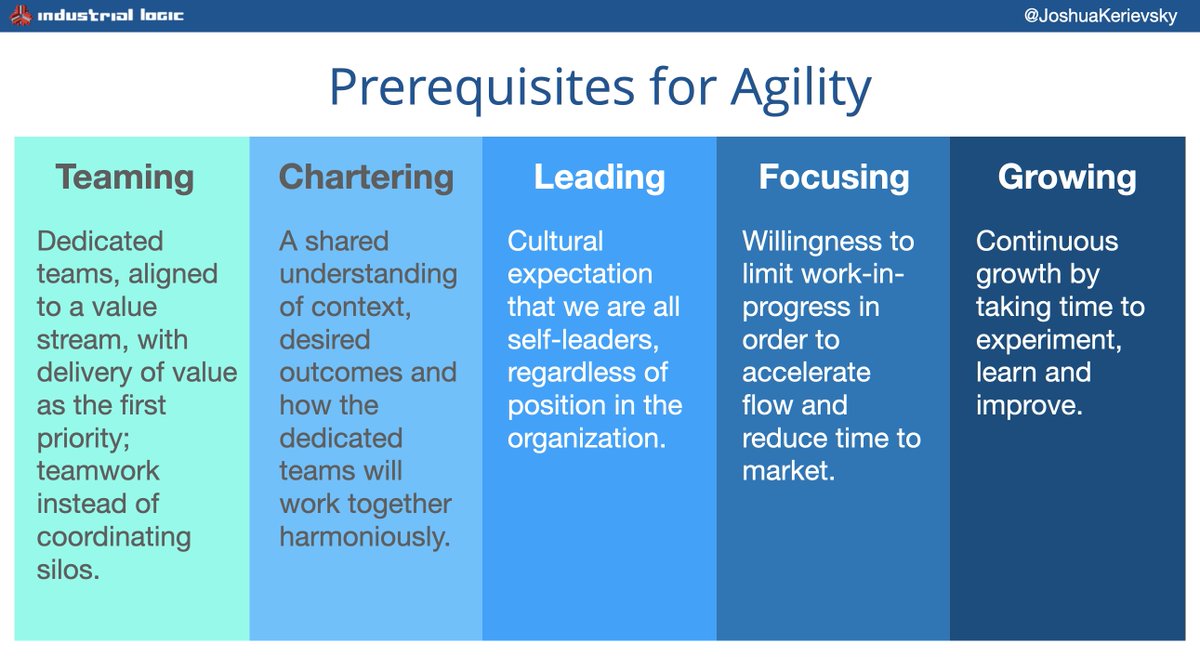 industrial logic

@JoshuaKerievsky

Prerequisites for Agility

Teaming

Dedicated teams, aligned to a value stream, with delivery of value as the first priority; teamwork instead of coordinating silos.

Chartering

A shared understanding of context, desired outcomes and how the dedicated teams will work together harmoniously.

Leading

Cultural expectation that we are all self-leaders, regardless of position in the organization.

Focusing

Willingness to limit work-in-progress in order to accelerate flow and reduce time to market.

Growing

Continuous growth by taking time to experiment, learn and improve.